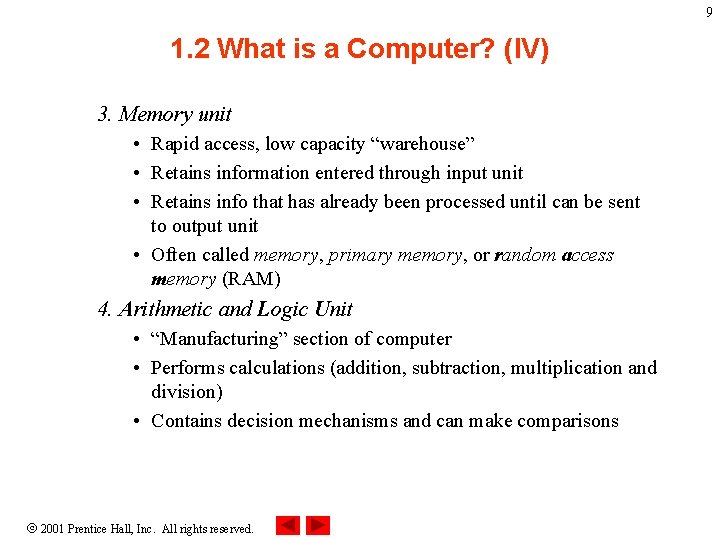 9

1.2 What is a Computer? (IV)

3. Memory unit

• Rapid access, low capacity “warehouse”
• Retains information entered through input unit
• Retains info that has already been processed until can be sent to output unit
• Often called memory, primary memory, or random access memory (RAM)

4. Arithmetic and Logic Unit

• “Manufacturing” section of computer
• Performs calculations (addition, subtraction, multiplication and division)
• Contains decision mechanisms and can make comparisons

© 2001 Prentice Hall, Inc. All rights reserved.